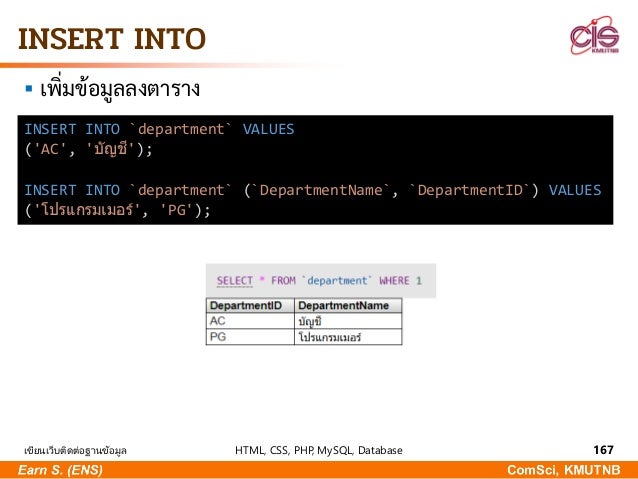 INSERT INTO

CIS KMUTNB

▪ เพิ่มข้อมูลลงตาราง

INSERT INTO `department` VALUES ('AC', 'บัญชี');

INSERT INTO `department` (`DepartmentName`, `DepartmentID`) VALUES ('โปรแกรมเมอร์', 'PG');

SELECT * FROM `department` WHERE 1

| DepartmentID | DepartmentName |
|---|---|
| AC | บัญชี |
| PG | โปรแกรมเมอร์ |

เขียนเว็บติดต่อฐานข้อมูล HTML, CSS, PHP, MySQL, Database 167

Earn S. (ENS) ComSci, KMUTNB